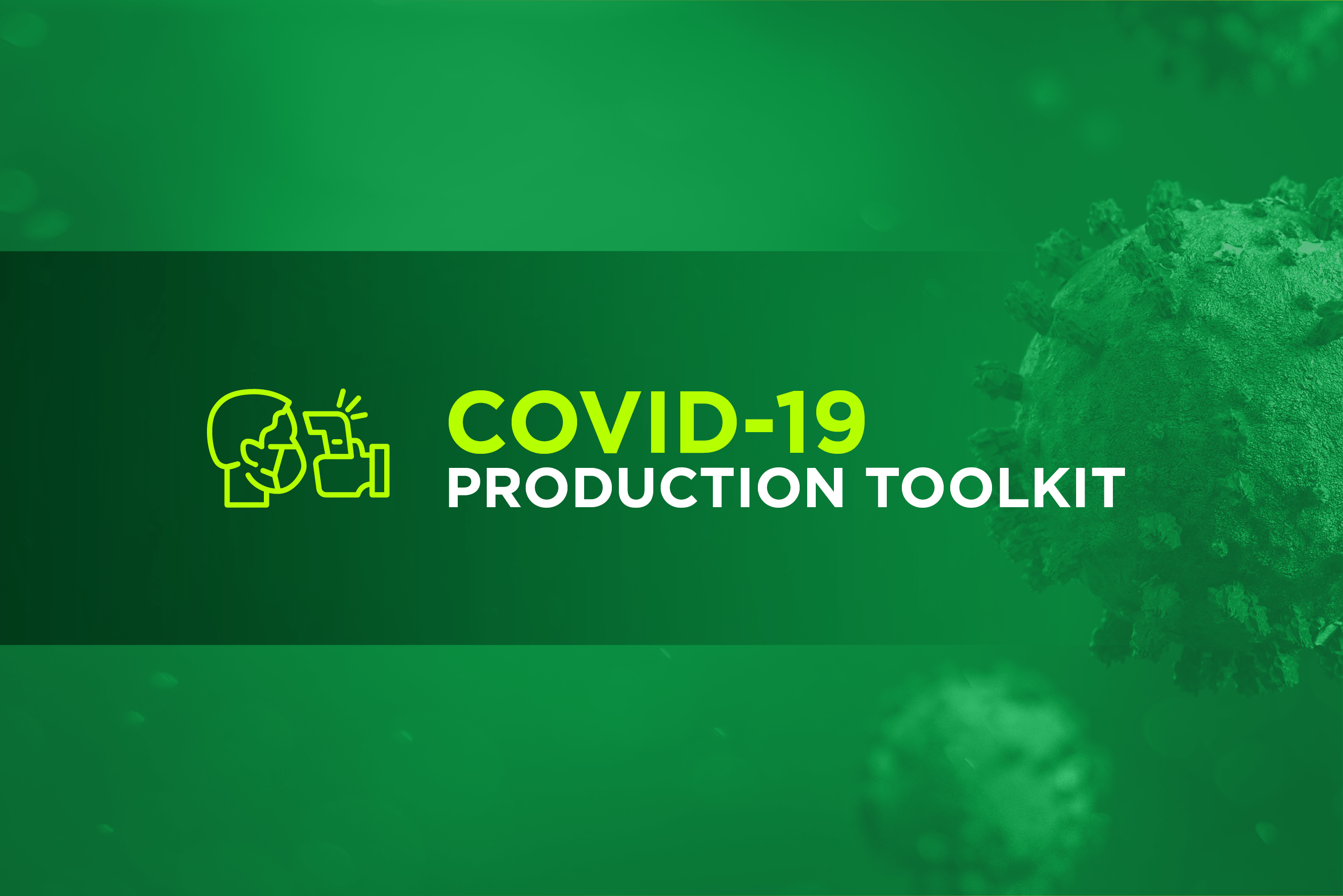 COVID-19
PRODUCTION TOOLKIT